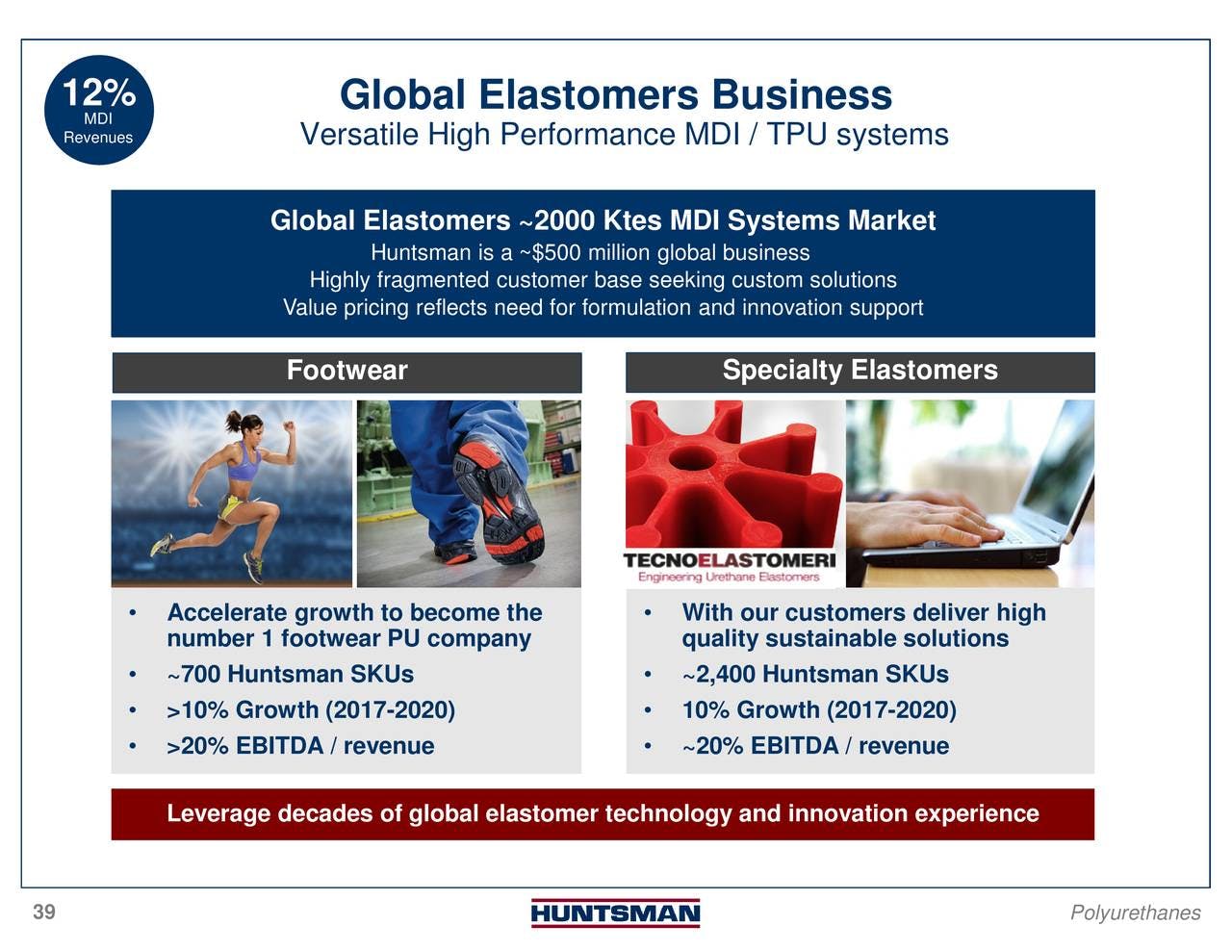 12%
MDI
Revenues

Global Elastomers Business
Versatile High Performance MDI / TPU systems

Global Elastomers ~2000 Ktes MDI Systems Market
Huntsman is a ~$500 million global business
Highly fragmented customer base seeking custom solutions
Value pricing reflects need for formulation and innovation support

Footwear

• Accelerate growth to become the number 1 footwear PU company
• ~700 Huntsman SKUs
• >10% Growth (2017-2020)
• >20% EBITDA / revenue

Specialty Elastomers

TECNOELASTOMERI
Engineering Urethane Elastomers

• With our customers deliver high quality sustainable solutions
• ~2,400 Huntsman SKUs
• 10% Growth (2017-2020)
• ~20% EBITDA / revenue

Leverage decades of global elastomer technology and innovation experience

39
HUNTSMAN
Polyurethanes